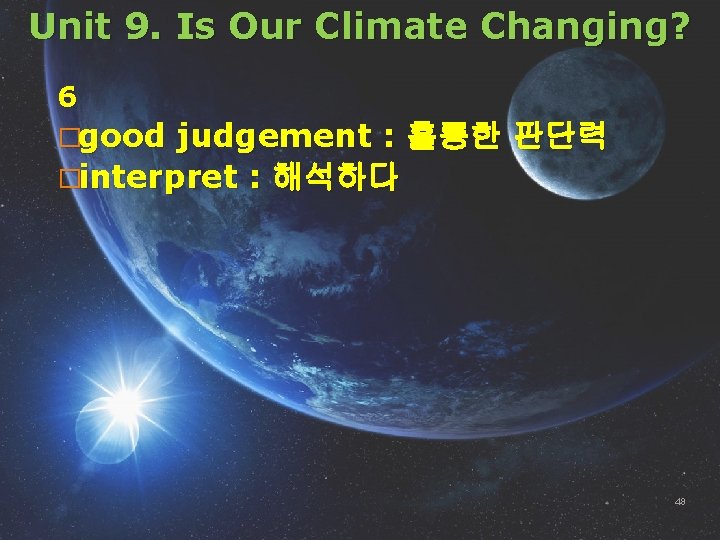 Unit 9. Is Our Climate Changing?

6

□good judgement : 훌륭한 판단력

□interpret : 해석하다

48